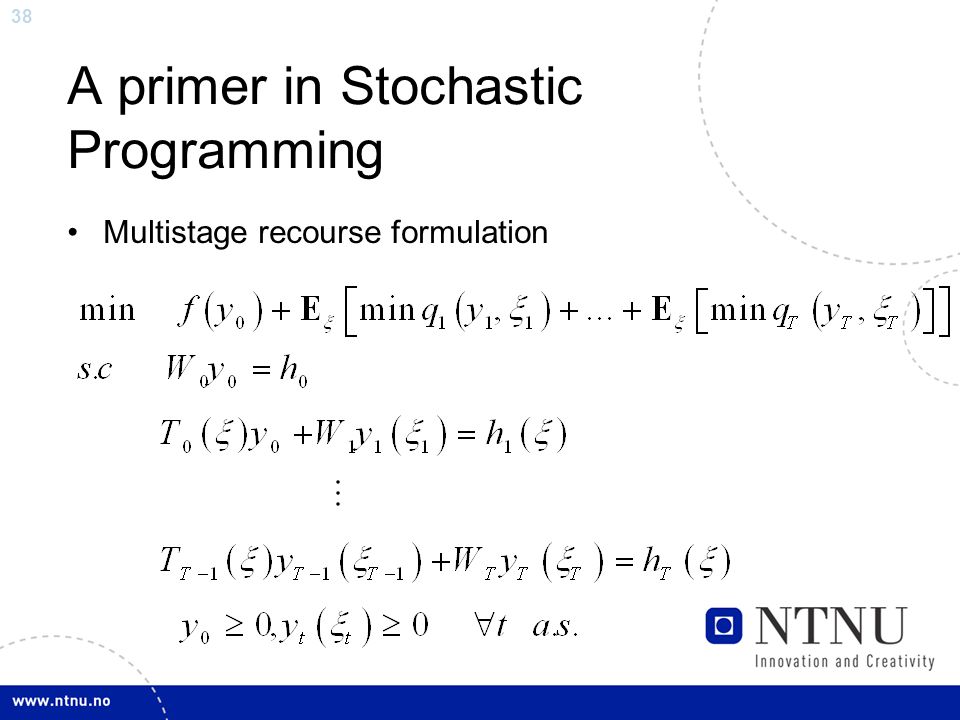 38

A primer in Stochastic Programming

• Multistage recourse formulation

$\min \quad f(y_0) + \mathbf{E}_{\xi}\left[\min q_1(y_1, \xi_1) + \ldots + \mathbf{E}_{\xi}\left[\min q_T(y_T, \xi_T)\right]\right]$

$s.c \quad W_0 y_0 = h_0$

$T_0(\xi) y_0 + W_1 y_1(\xi_1) = h_1(\xi)$

$\vdots$

$T_{T-1}(\xi) y_{T-1}(\xi_{T-1}) + W_T y_T(\xi_T) = h_T(\xi)$

$y_0 \geq 0, y_t(\xi_t) \geq 0 \quad \forall t \quad a.s.$

NTNU
Innovation and Creativity

www.ntnu.no